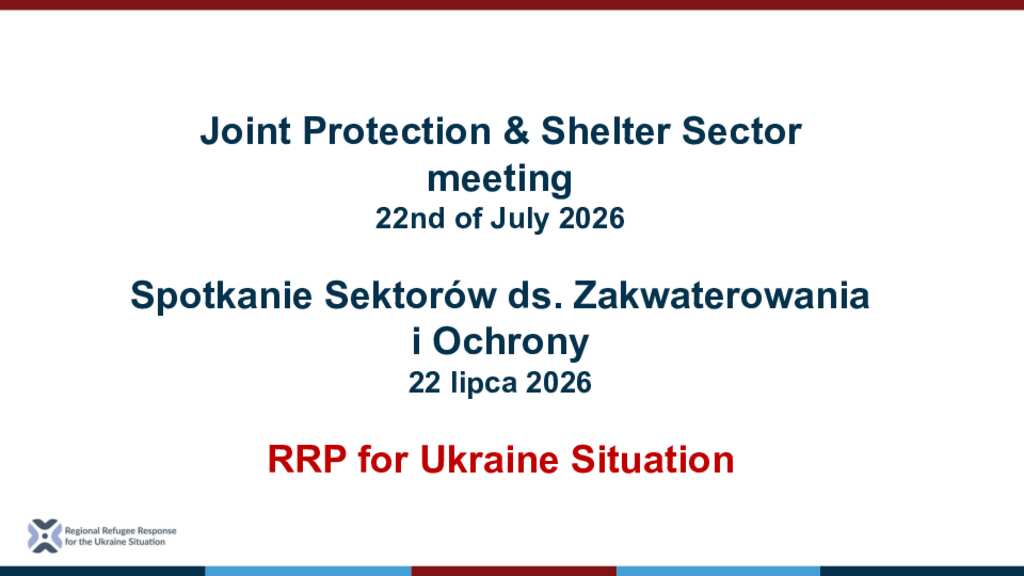 Joint Protection & Shelter Sector meeting
22nd of July 2026

Spotkanie Sektorów ds. Zakwaterowania i Ochrony
22 lipca 2026

RRP for Ukraine Situation

Regional Refugee Response for the Ukraine Situation